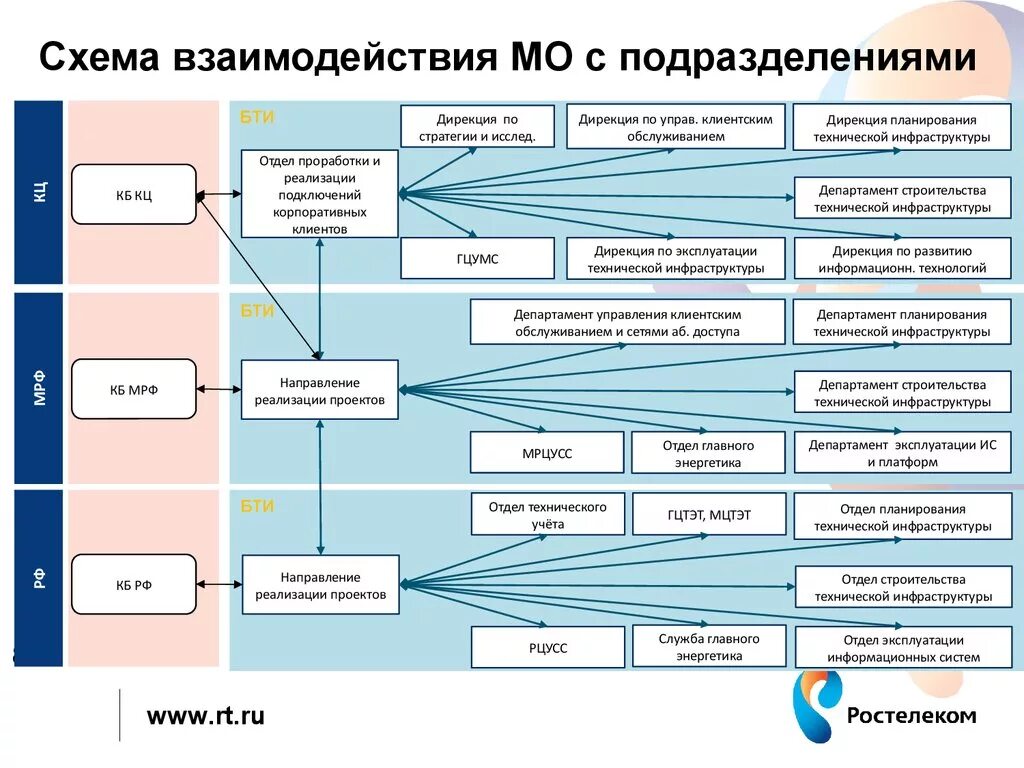 Схема взаимодействия МО с подразделениями

КЦ

КБ КЦ

БТИ

Отдел проработки и реализации подключений корпоративных клиентов

Дирекция по стратегии и исслед.

Дирекция по управ. клиентским обслуживанием

Дирекция планирования технической инфраструктуры

Департамент строительства технической инфраструктуры

ГЦУМС

Дирекция по эксплуатации технической инфраструктуры

Дирекция по развитию информационн. технологий

МРФ

КБ МРФ

БТИ

Направление реализации проектов

Департамент управления клиентским обслуживанием и сетями аб. доступа

Департамент планирования технической инфраструктуры

Департамент строительства технической инфраструктуры

МРЦУСС

Отдел главного энергетика

Департамент эксплуатации ИС и платформ

РФ

КБ РФ

БТИ

Направление реализации проектов

Отдел технического учёта

ГЦТЭТ, МЦТЭТ

Отдел планирования технической инфраструктуры

Отдел строительства технической инфраструктуры

РЦУСС

Служба главного энергетика

Отдел эксплуатации информационных систем

www.rt.ru

Ростелеком